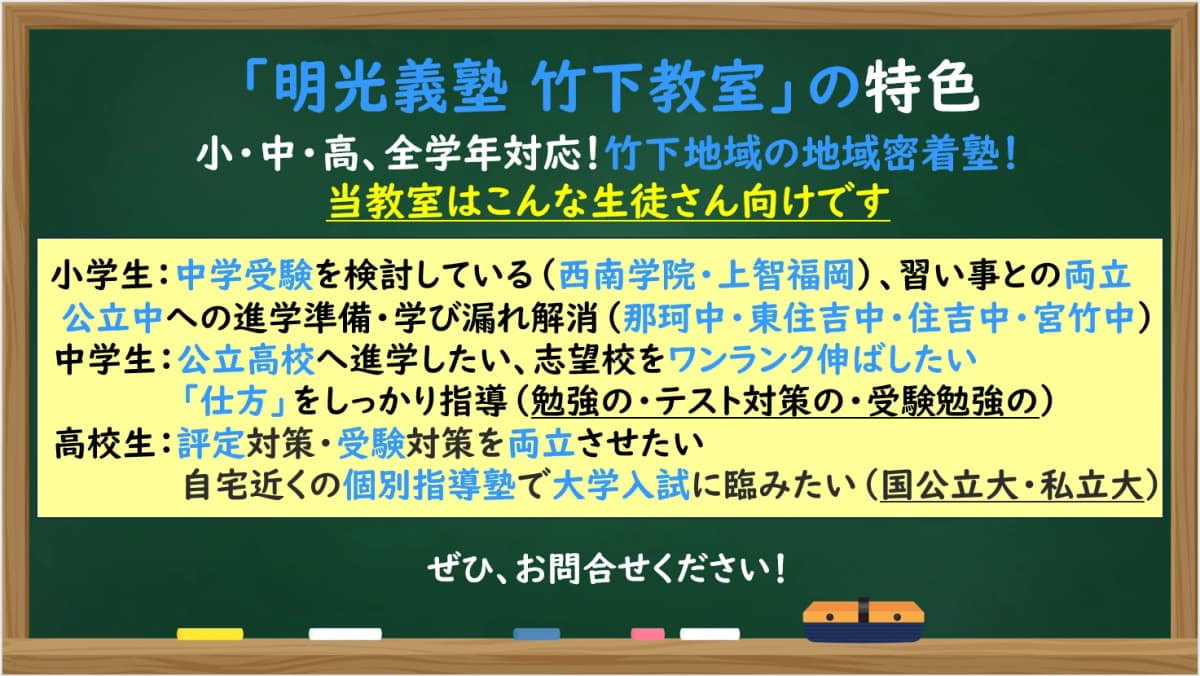 「明光義塾 竹下教室」の特色

小・中・高、全学年対応！竹下地域の地域密着塾！
当教室はこんな生徒さん向けです

小学生：中学受験を検討している（西南学院・上智福岡）、習い事との両立
公立中への進学準備・学び漏れ解消（那珂中・東住吉中・住吉中・宮竹中）
中学生：公立高校へ進学したい、志望校をワンランク伸ばしたい
「仕方」をしっかり指導（勉強の・テスト対策の・受験勉強の）
高校生：評定対策・受験対策を両立させたい
自宅近くの個別指導塾で大学入試に臨みたい（国公立大・私立大）

ぜひ、お問合せください！